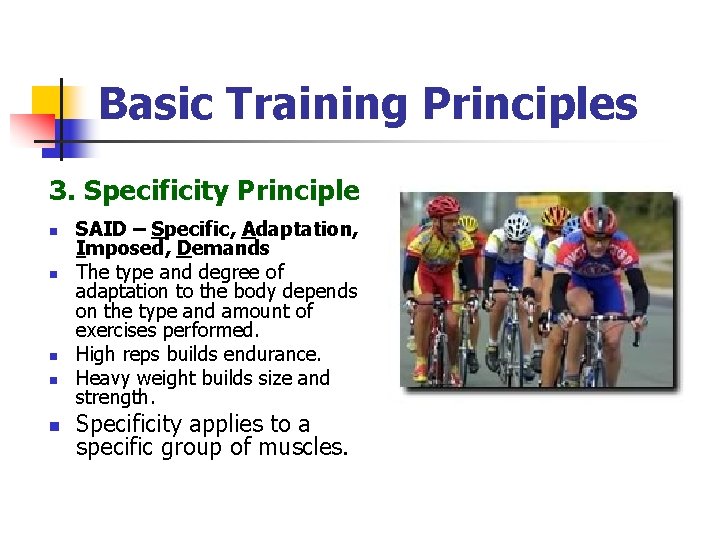 Basic Training Principles

3. Specificity Principle

- SAID – Specific, Adaptation, Imposed, Demands
- The type and degree of adaptation to the body depends on the type and amount of exercises performed.
- High reps builds endurance.
- Heavy weight builds size and strength.
- Specificity applies to a specific group of muscles.